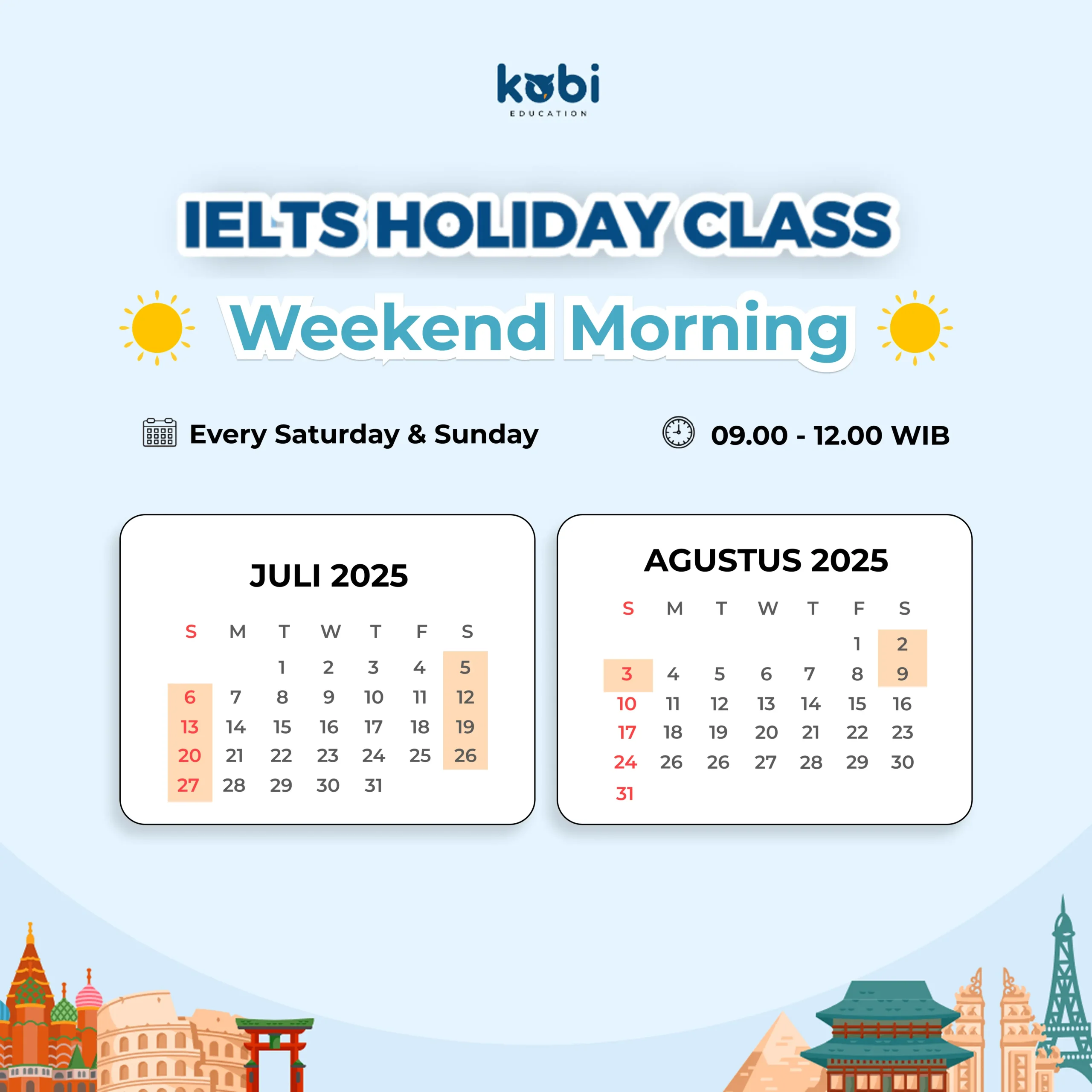 kobi
EDUCATION

IELTS HOLIDAY CLASS

Weekend Morning

Every Saturday & Sunday

09.00 - 12.00 WIB

JULI 2025

| S | M | T | W | T | F | S |
|---|---|---|---|---|---|---|
| | | 1 | 2 | 3 | 4 | 5 |
| 6 | 7 | 8 | 9 | 10 | 11 | 12 |
| 13 | 14 | 15 | 16 | 17 | 18 | 19 |
| 20 | 21 | 22 | 23 | 24 | 25 | 26 |
| 27 | 28 | 29 | 30 | 31 | | |

AGUSTUS 2025

| S | M | T | W | T | F | S |
|---|---|---|---|---|---|---|
| | | | | | 1 | 2 |
| 3 | 4 | 5 | 6 | 7 | 8 | 9 |
| 10 | 11 | 12 | 13 | 14 | 15 | 16 |
| 17 | 18 | 19 | 20 | 21 | 22 | 23 |
| 24 | 26 | 26 | 27 | 28 | 29 | 30 |
| 31 | | | | | | |